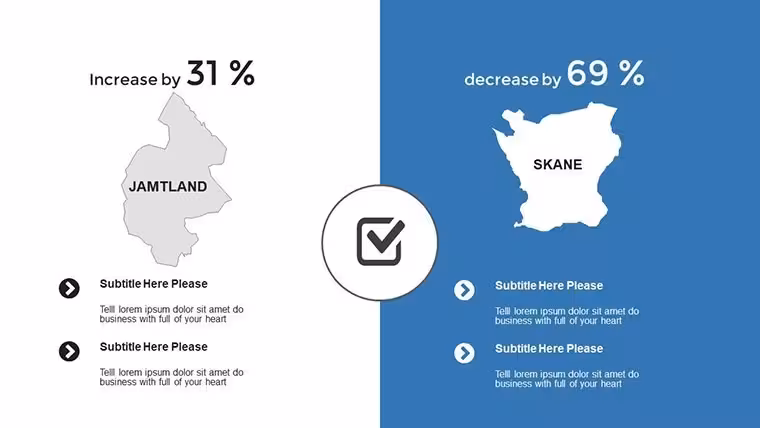 Increase by 31 %

JAMTLAND

Subtitle Here Please

Telll lorem ipsum dolor sit amet do business with full of your heart

Subtitle Here Please

Telll lorem ipsum dolor sit amet do business with full of your heart

decrease by 69 %

SKANE

Subtitle Here Please

Telll lorem ipsum dolor sit amet do business with full of your heart

Subtitle Here Please

Telll lorem ipsum dolor sit amet do business with full of your heart